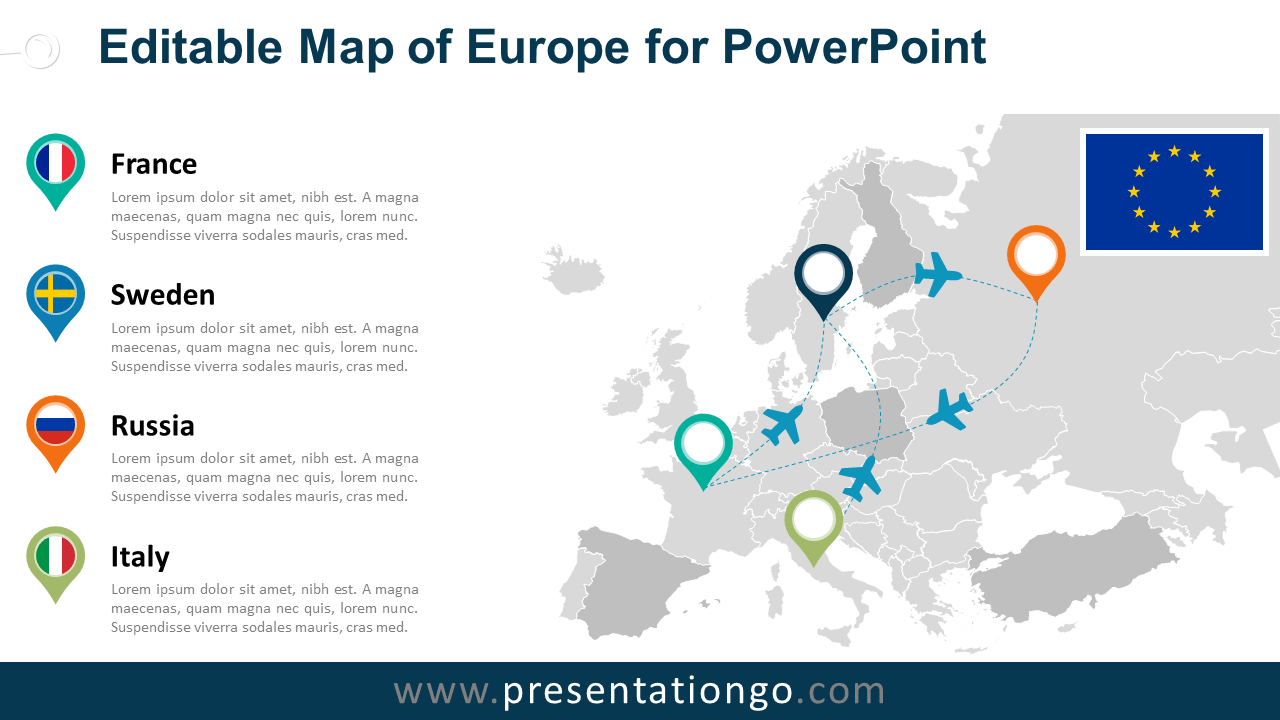 Editable Map of Europe for PowerPoint

France

Lorem ipsum dolor sit amet, nibh est. A magna maecenas, quam magna nec quis, lorem nunc. Suspendisse viverra sodales mauris, cras med.

Sweden

Lorem ipsum dolor sit amet, nibh est. A magna maecenas, quam magna nec quis, lorem nunc. Suspendisse viverra sodales mauris, cras med.

Russia

Lorem ipsum dolor sit amet, nibh est. A magna maecenas, quam magna nec quis, lorem nunc. Suspendisse viverra sodales mauris, cras med.

Italy

Lorem ipsum dolor sit amet, nibh est. A magna maecenas, quam magna nec quis, lorem nunc. Suspendisse viverra sodales mauris, cras med.

www.presentationgo.com